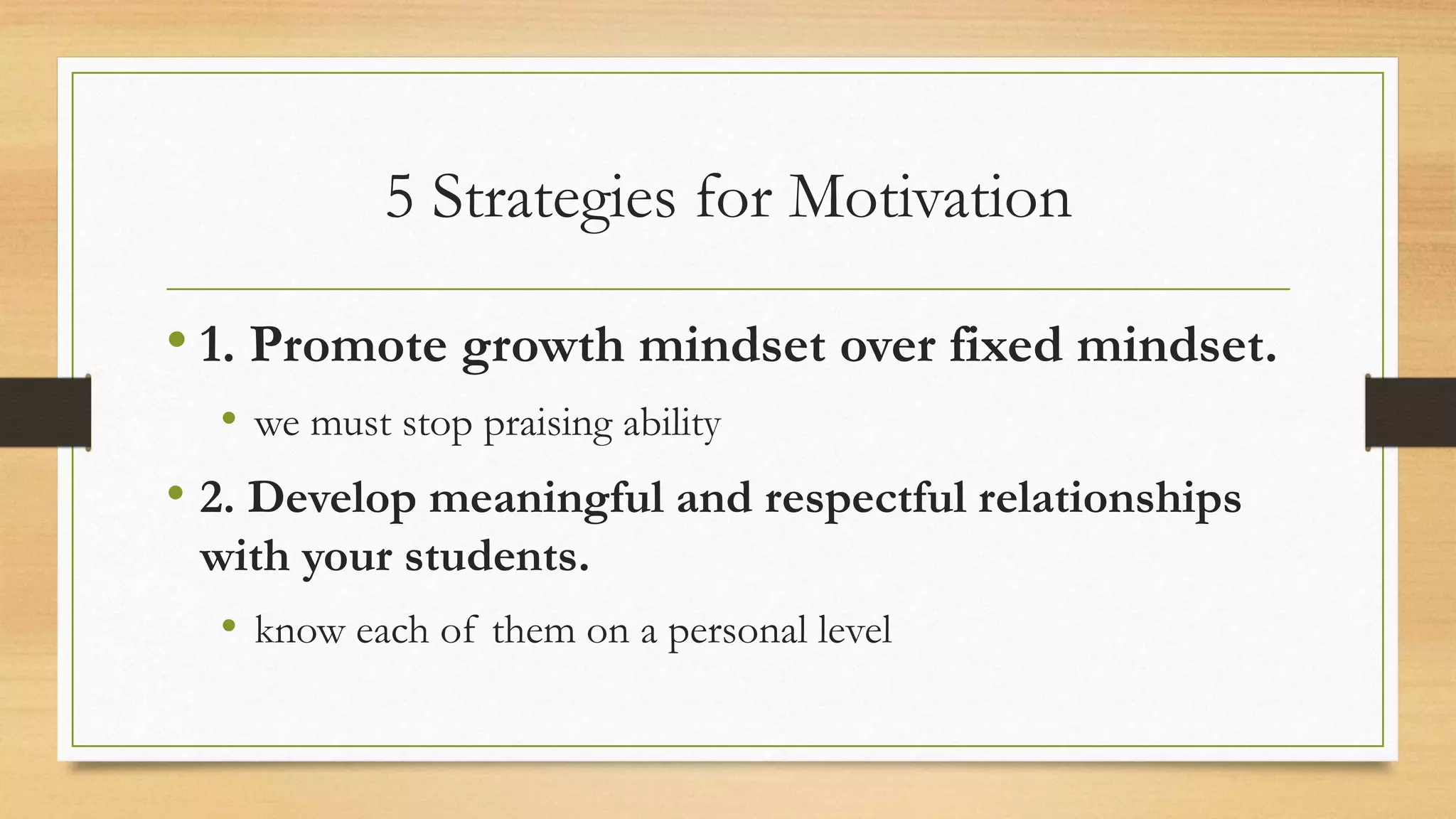 5 Strategies for Motivation

• 1. Promote growth mindset over fixed mindset.
  • we must stop praising ability
• 2. Develop meaningful and respectful relationships with your students.
  • know each of them on a personal level